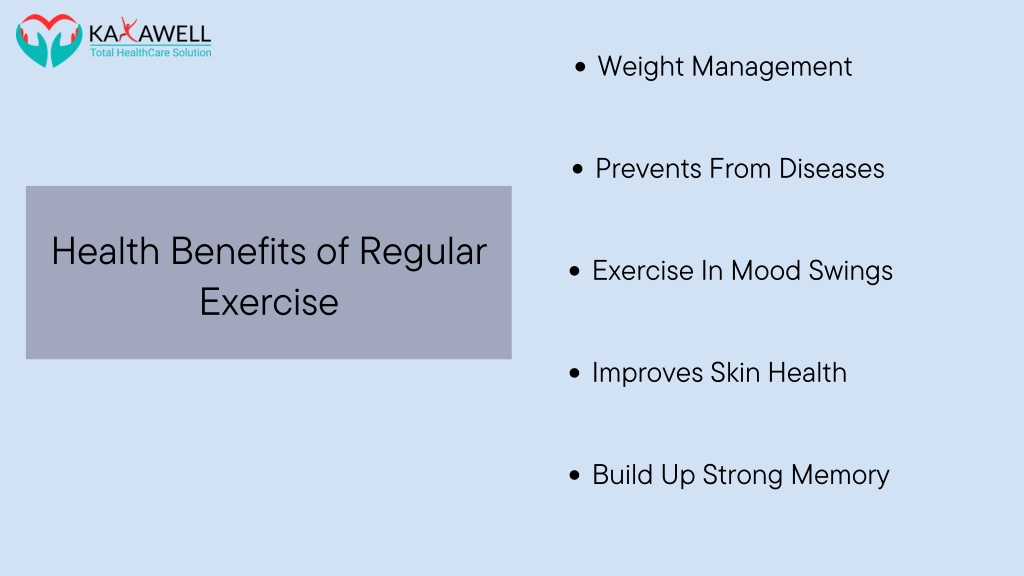 KAYAWELL
Total HealthCare Solution

Health Benefits of Regular Exercise

• Weight Management

• Prevents From Diseases

• Exercise In Mood Swings

• Improves Skin Health

• Build Up Strong Memory